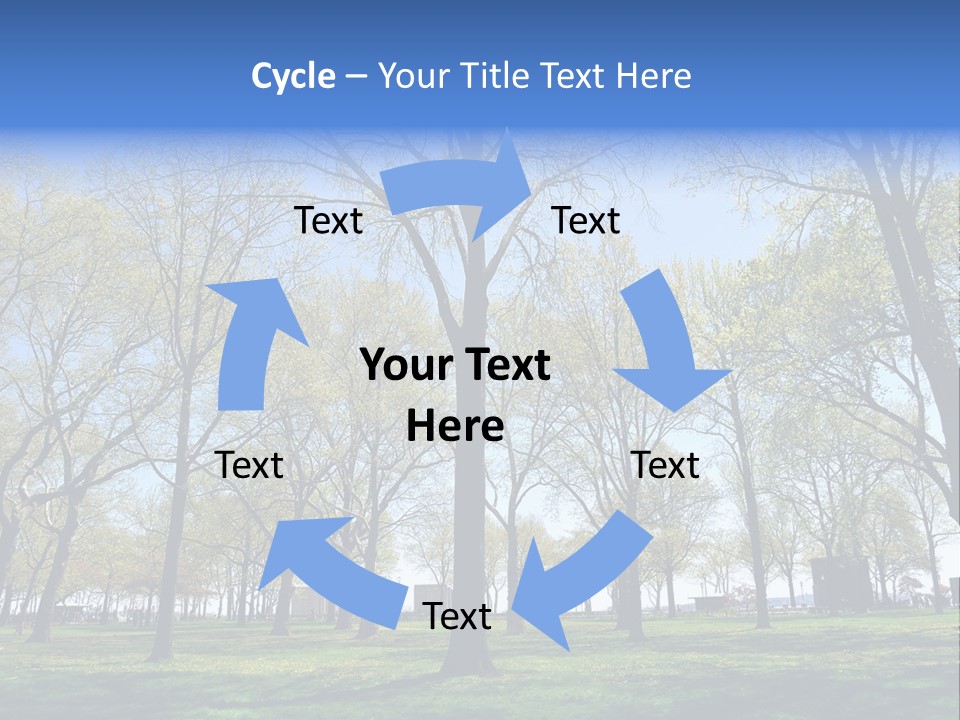 Cycle – Your Title Text Here

Text

Text

Your Text Here

Text

Text

Text